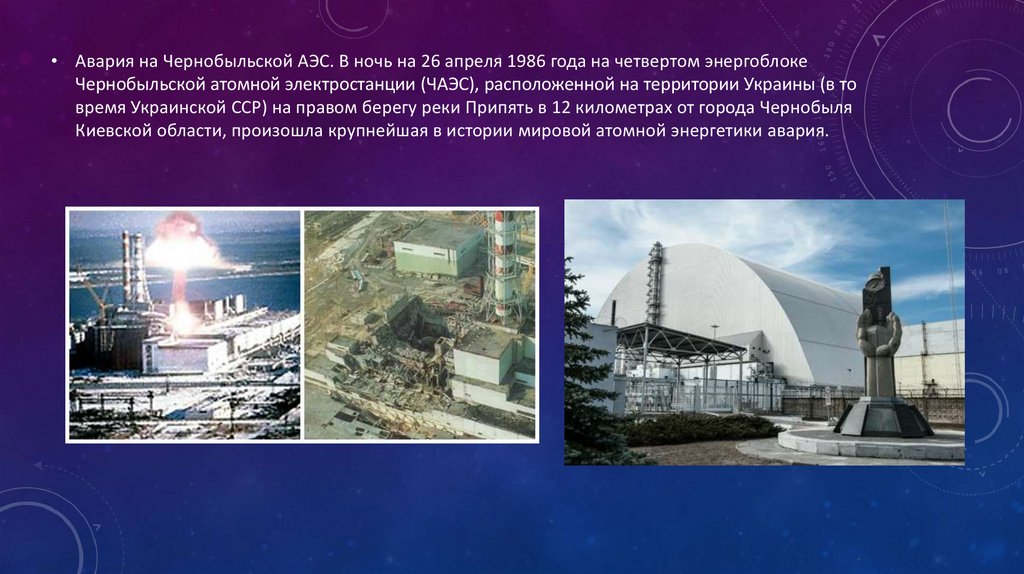 • Авария на Чернобыльской АЭС. В ночь на 26 апреля 1986 года на четвертом энергоблоке Чернобыльской атомной электростанции (ЧАЭС), расположенной на территории Украины (в то время Украинской ССР) на правом берегу реки Припять в 12 километрах от города Чернобыля Киевской области, произошла крупнейшая в истории мировой атомной энергетики авария.